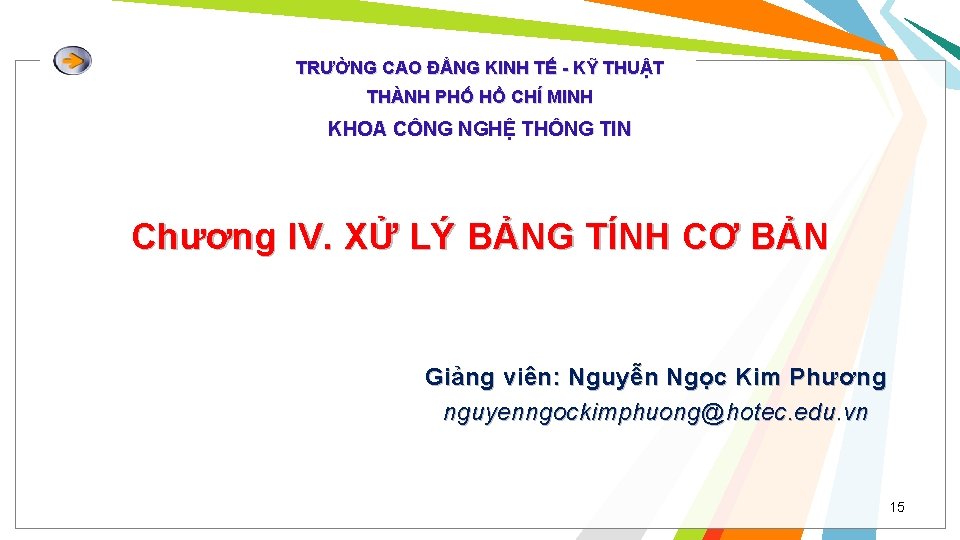 TRƯỜNG CAO ĐẲNG KINH TẾ - KỸ THUẬT
THÀNH PHỐ HỒ CHÍ MINH
KHOA CÔNG NGHỆ THÔNG TIN

Chương IV. XỬ LÝ BẢNG TÍNH CƠ BẢN

Giảng viên: Nguyễn Ngọc Kim Phương
nguyenngockimphuong@hotec.edu.vn

15